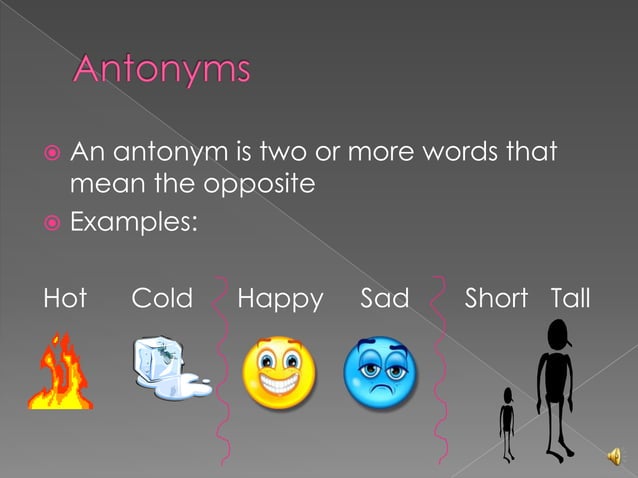 Antonyms

An antonym is two or more words that mean the opposite

Examples:

Hot Cold Happy Sad Short Tall